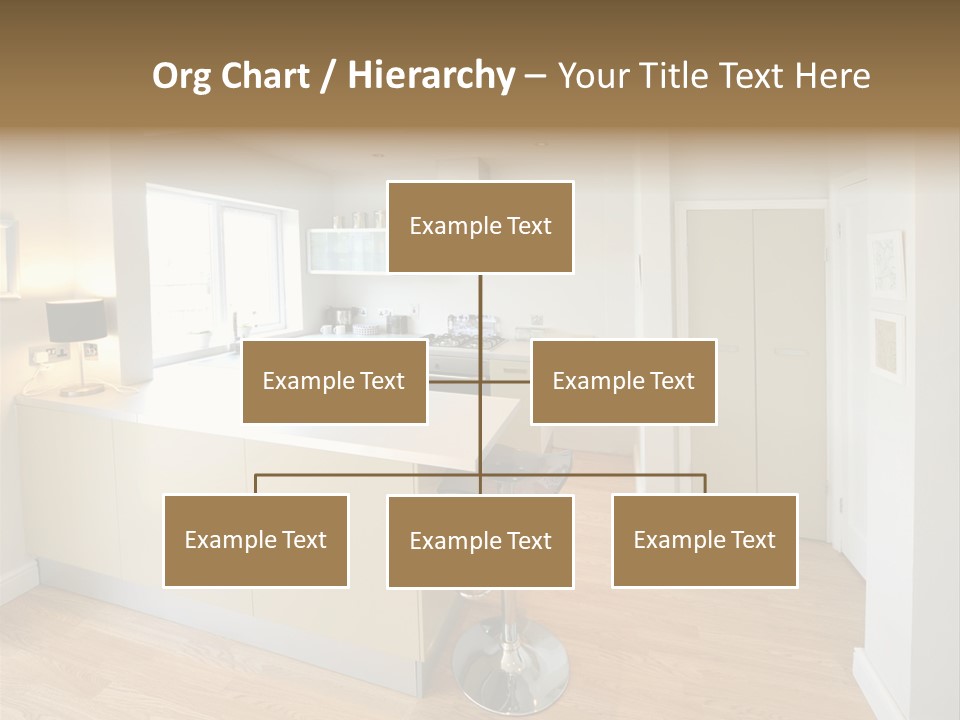 Org Chart / Hierarchy – Your Title Text Here

Example Text

Example Text

Example Text

Example Text

Example Text

Example Text